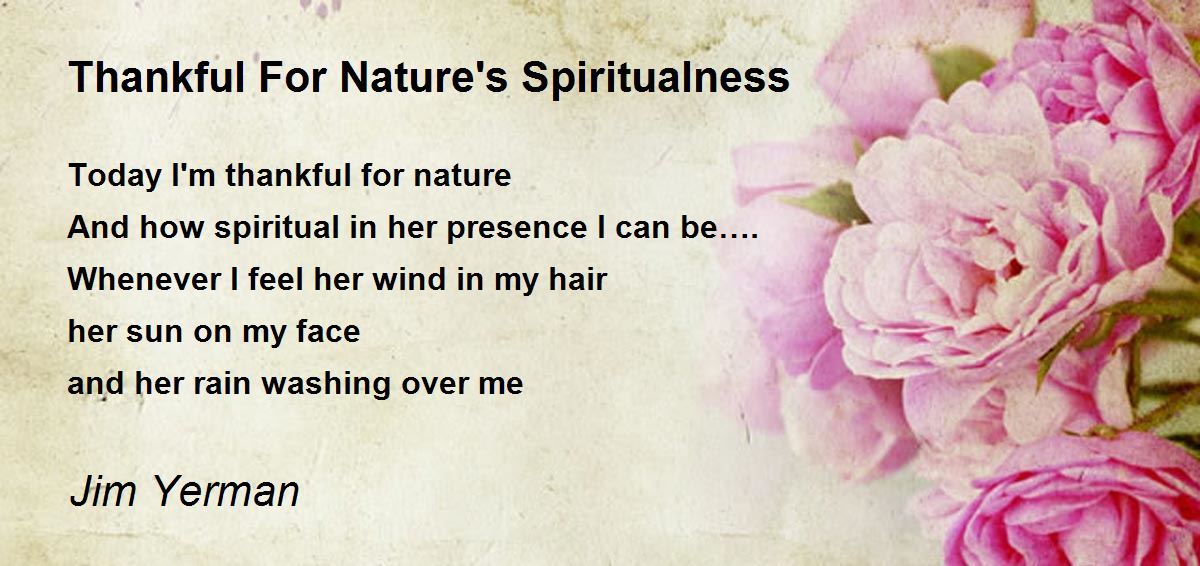 Thankful For Nature's Spiritualness

Today I'm thankful for nature
And how spiritual in her presence I can be….
Whenever I feel her wind in my hair
her sun on my face
and her rain washing over me

Jim Yerman